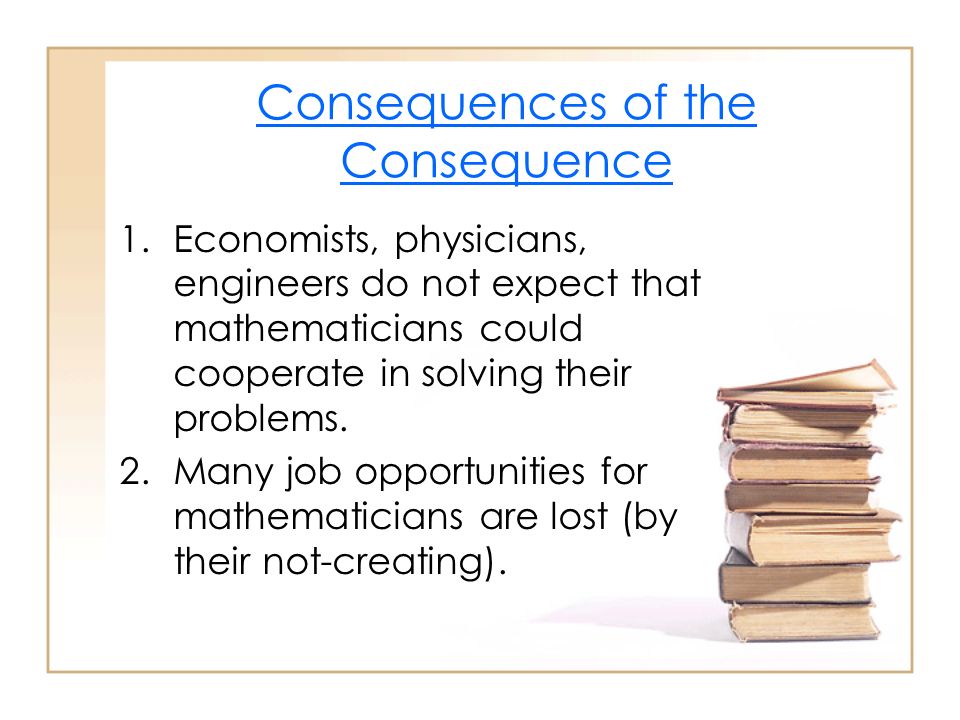 Consequences of the Consequence

1. Economists, physicians, engineers do not expect that mathematicians could cooperate in solving their problems.
2. Many job opportunities for mathematicians are lost (by their not-creating).